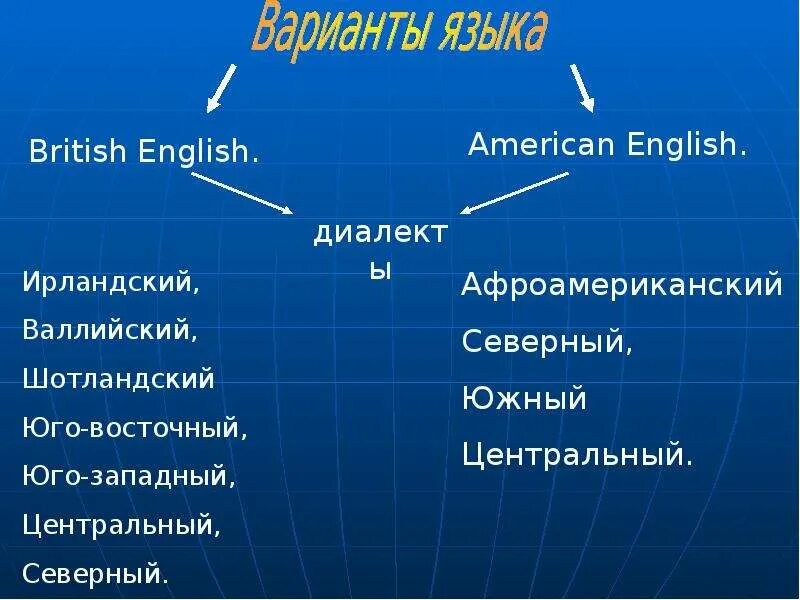 Варианты языка

British English.

American English.

диалекты

Ирландский,
Валлийский,
Шотландский
Юго-восточный,
Юго-западный,
Центральный,
Северный.

Афроамериканский
Северный,
Южный
Центральный.